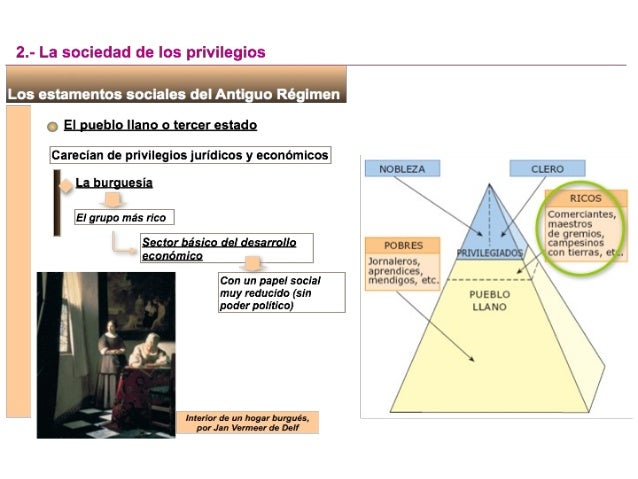 2.- La sociedad de los privilegios

Los estamentos sociales del Antiguo Régimen

El pueblo llano o tercer estado

Carecían de privilegios jurídicos y económicos

La burguesía

El grupo más rico

Sector básico del desarrollo económico

Con un papel social muy reducido (sin poder político)

Interior de un hogar burgués, por Jan Vermeer de Delf

NOBLEZA

CLERO

RICOS

Comerciantes, maestros de gremios, campesinos con tierras, etc.

POBRES

Jornaleros, aprendices, mendigos, etc.

PRIVILEGIADOS

PUEBLO LLANO